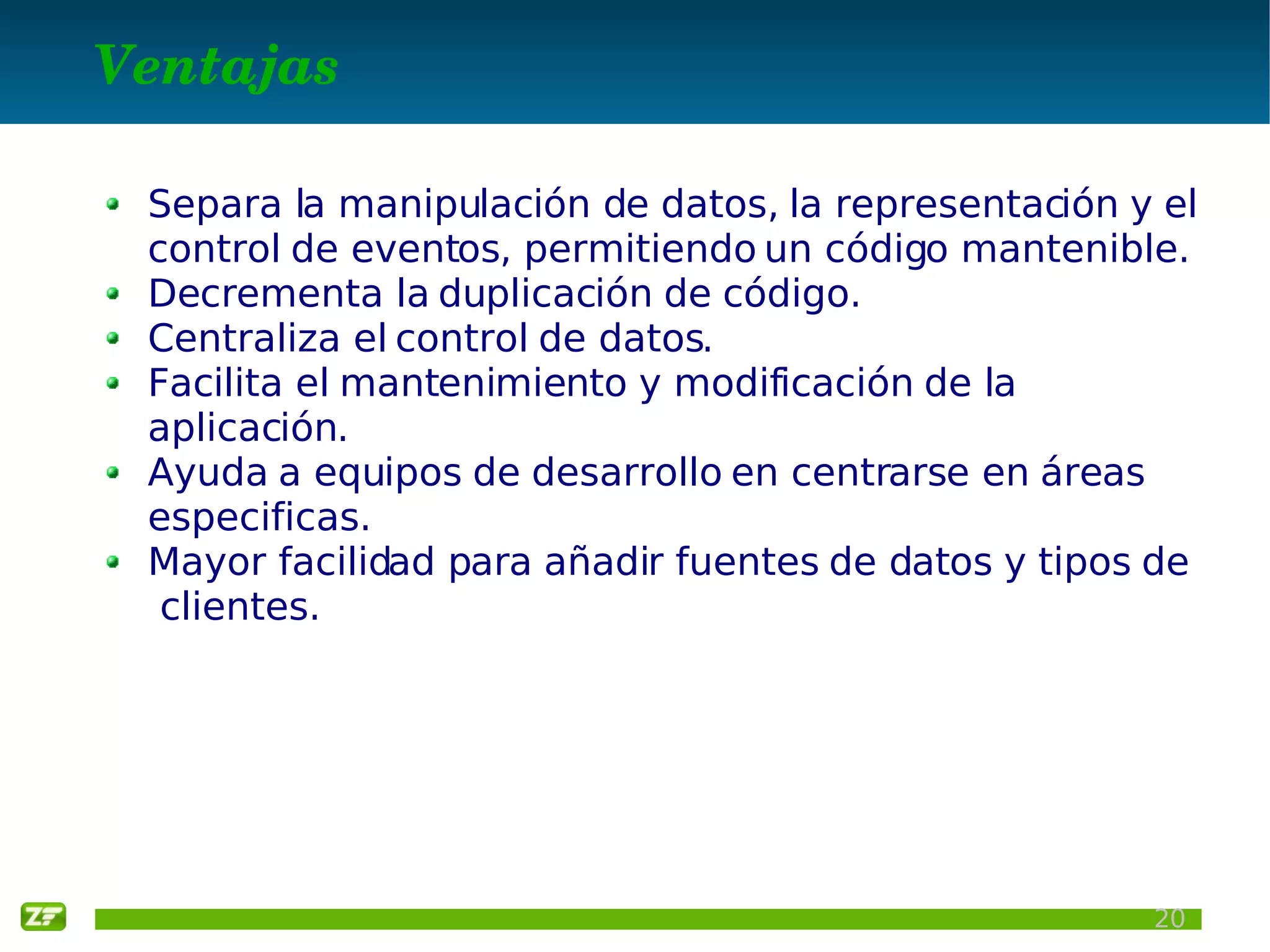 Ventajas

- Separa la manipulación de datos, la representación y el control de eventos, permitiendo un código mantenible.
- Decrementa la duplicación de código.
- Centraliza el control de datos.
- Facilita el mantenimiento y modificación de la aplicación.
- Ayuda a equipos de desarrollo en centrarse en áreas especificas.
- Mayor facilidad para añadir fuentes de datos y tipos de clientes.

ZF

20